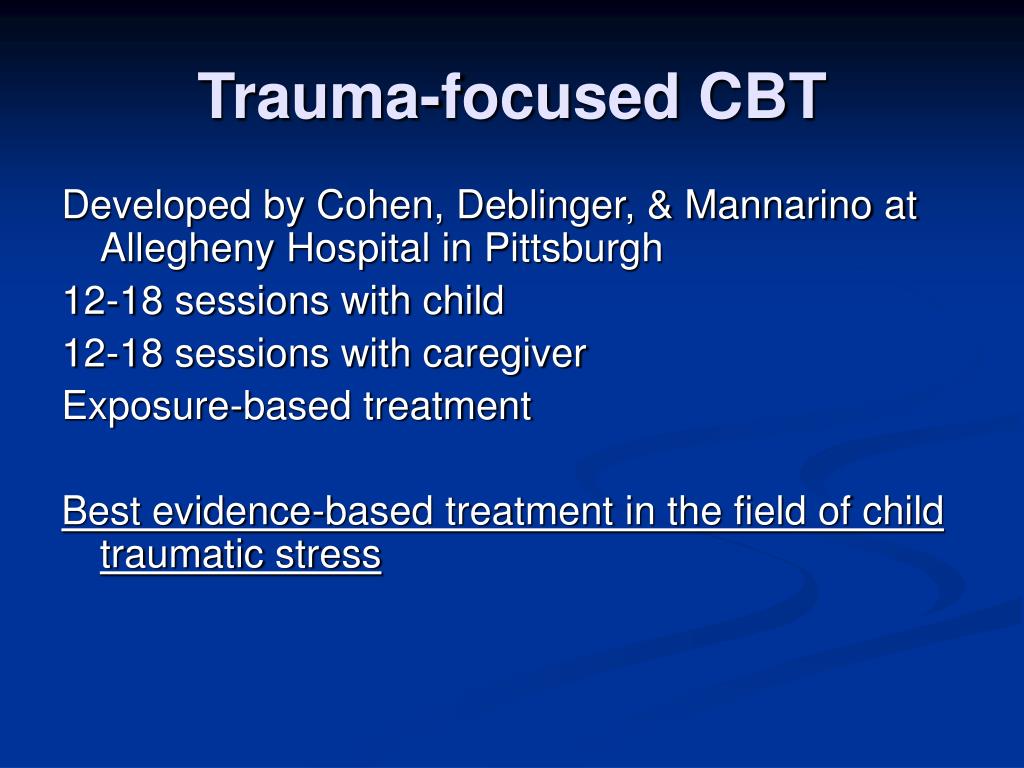 Trauma-focused CBT

Developed by Cohen, Deblinger, & Mannarino at Allegheny Hospital in Pittsburgh

12-18 sessions with child

12-18 sessions with caregiver

Exposure-based treatment

Best evidence-based treatment in the field of child traumatic stress